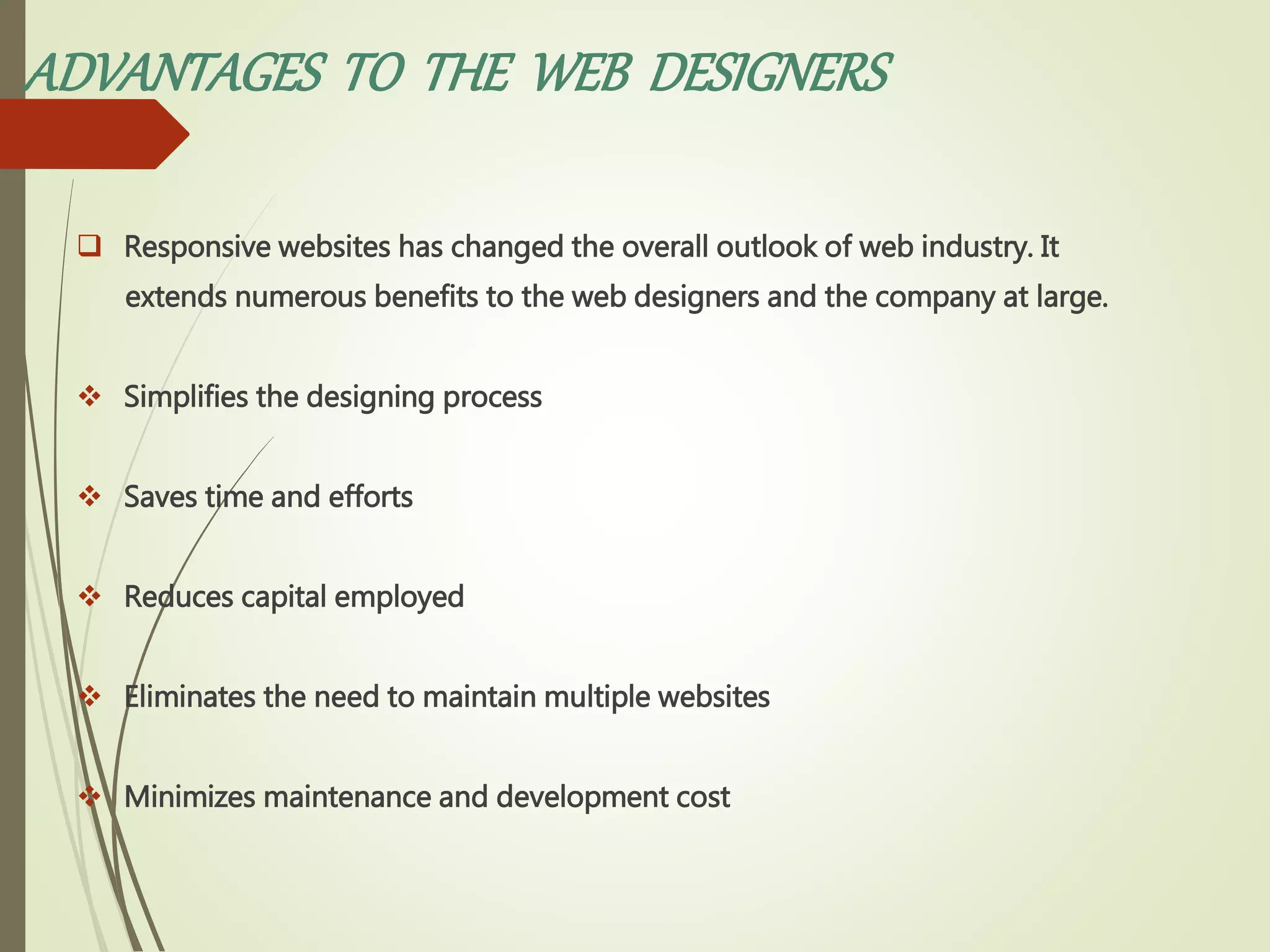 ADVANTAGES TO THE WEB DESIGNERS

❑ Responsive websites has changed the overall outlook of web industry. It extends numerous benefits to the web designers and the company at large.

❖ Simplifies the designing process

❖ Saves time and efforts

❖ Reduces capital employed

❖ Eliminates the need to maintain multiple websites

❖ Minimizes maintenance and development cost